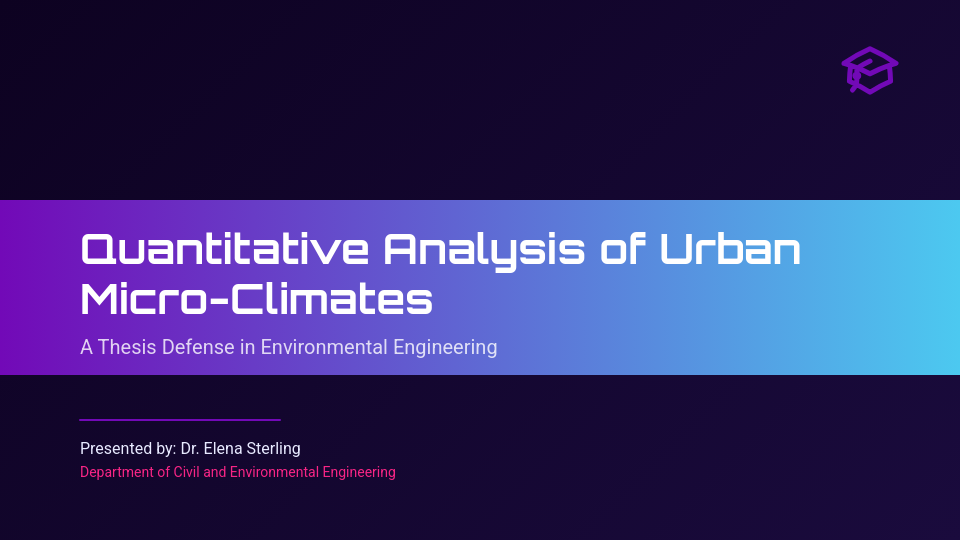 Quantitative Analysis of Urban Micro-Climates

A Thesis Defense in Environmental Engineering

Presented by: Dr. Elena Sterling

Department of Civil and Environmental Engineering